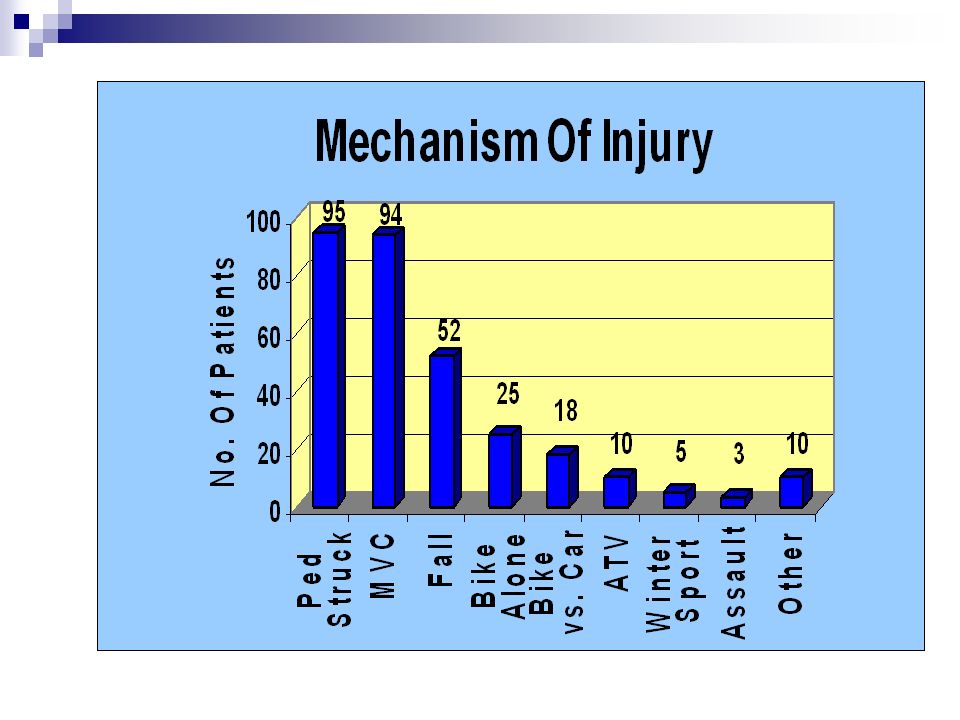 Mechanism Of Injury

No. Of Patients

100
80
60
40
20
0

95
94
52
25
18
10
5
3
10

Ped Struck
MVC
Fall
Bike Alone
Bike vs. Car
ATV
Winter Sport
Assault
Other